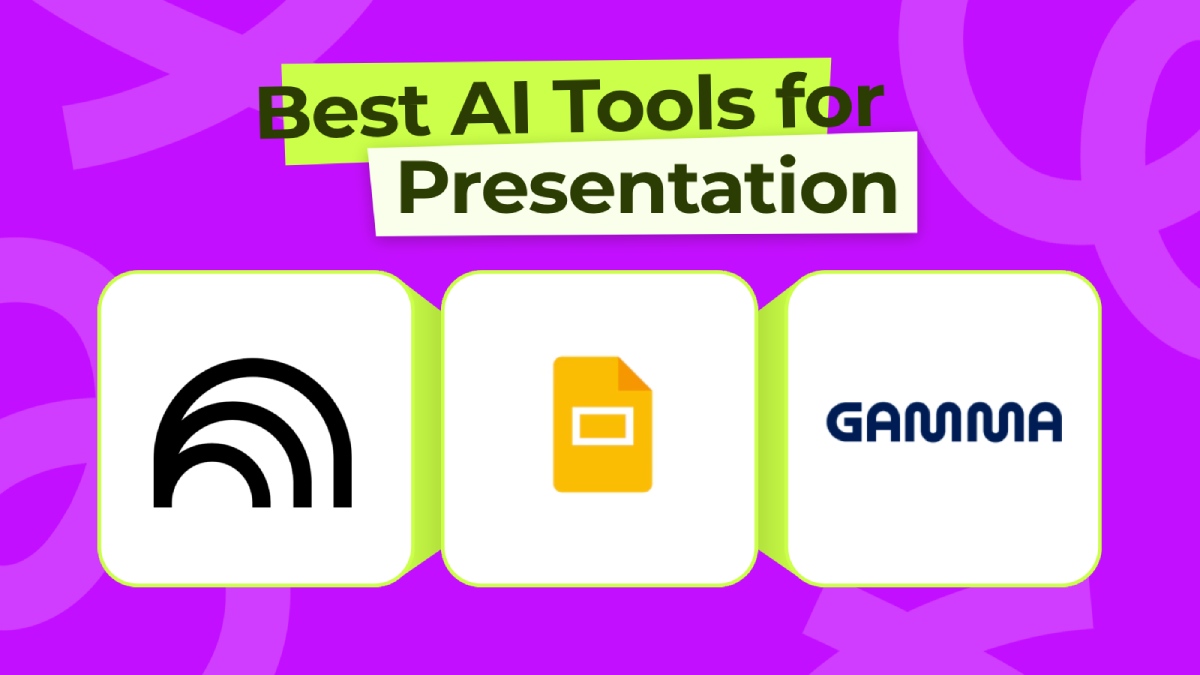 Best AI Tools for Presentation

GAMMA